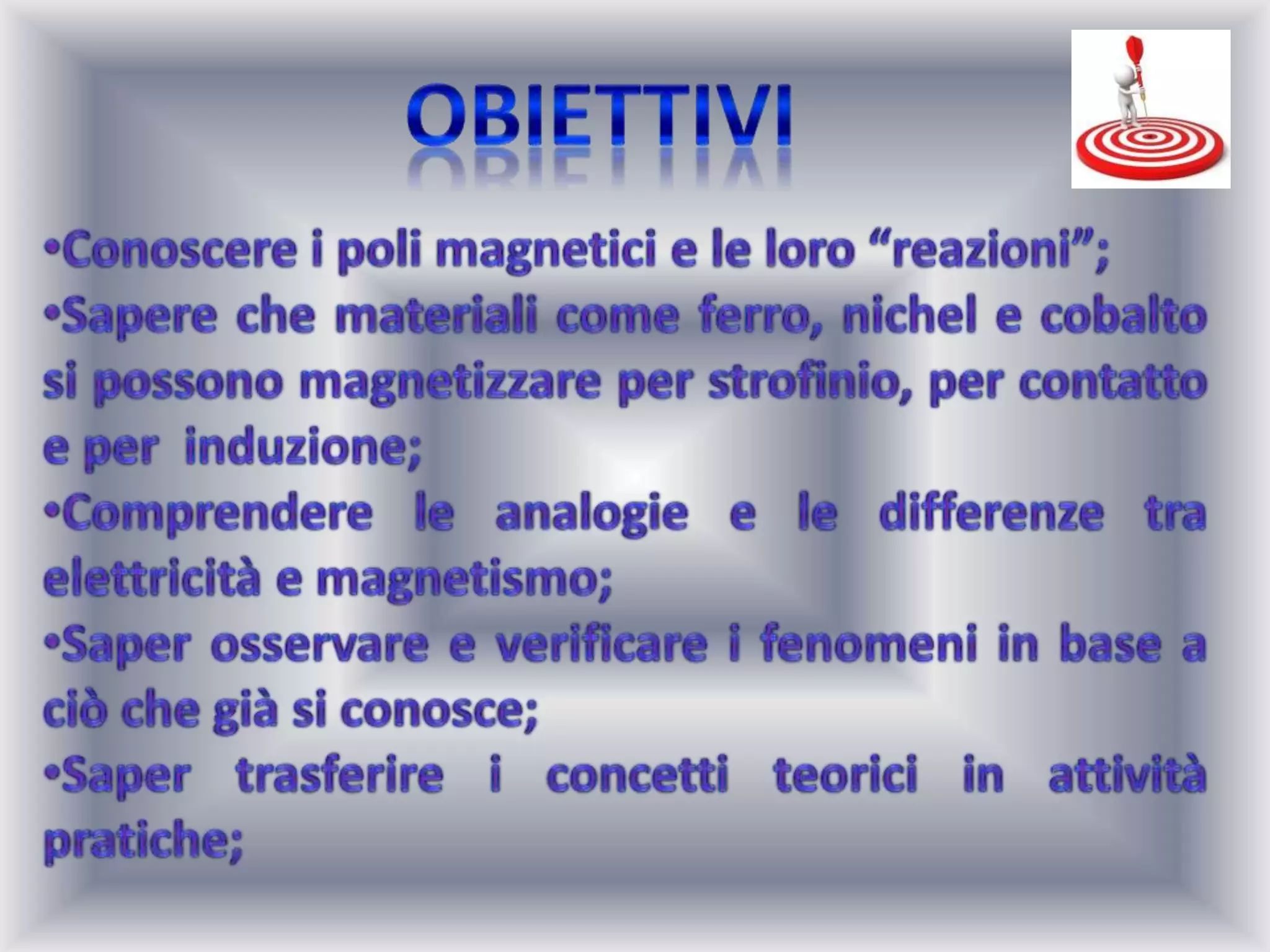 OBIETTIVI

•Conoscere i poli magnetici e le loro “reazioni”;

•Sapere che materiali come ferro, nichel e cobalto si possono magnetizzare per strofinio, per contatto e per induzione;

•Comprendere le analogie e le differenze tra elettricità e magnetismo;

•Saper osservare e verificare i fenomeni in base a ciò che già si conosce;

•Saper trasferire i concetti teorici in attività pratiche;